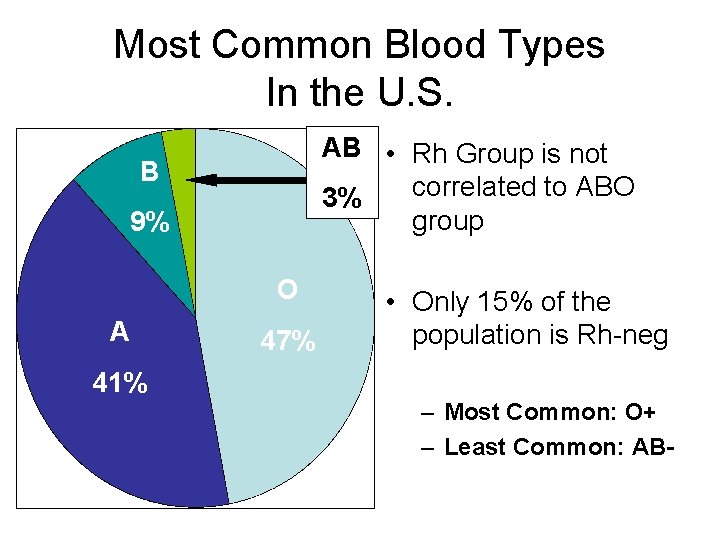 Most Common Blood Types In the U.S.

AB
3%

B
9%

O
47%

A
41%

• Rh Group is not correlated to ABO group

• Only 15% of the population is Rh-neg

– Most Common: O+
– Least Common: AB-